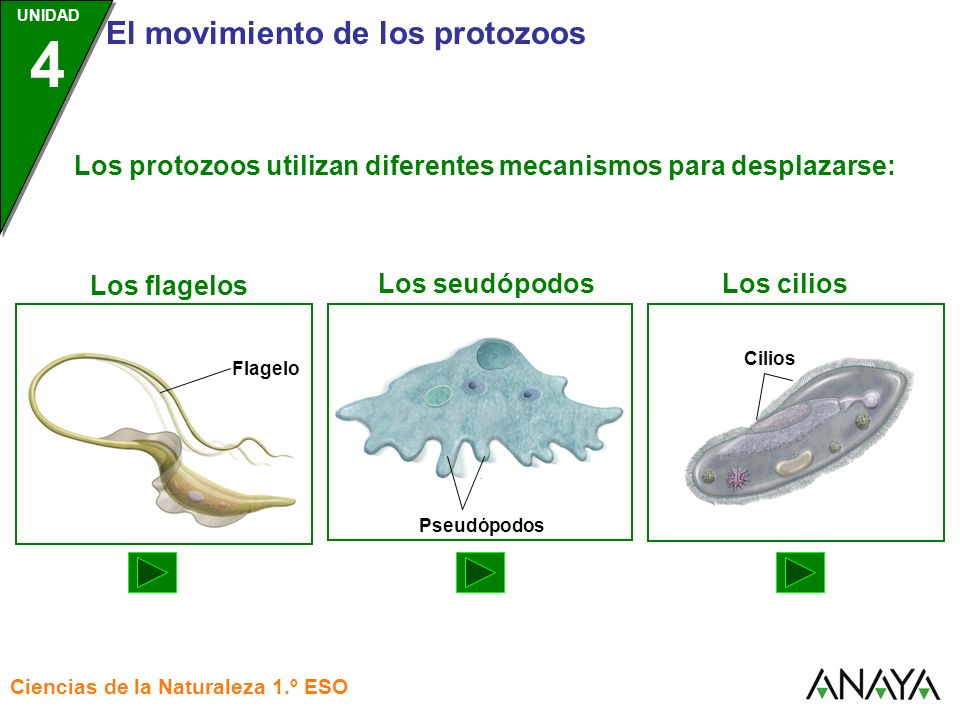 UNIDAD
4
El movimiento de los protozoos

Los protozoos utilizan diferentes mecanismos para desplazarse:

Los flagelos

Flagelo

Los seudópodos

Pseudópodos

Los cilios

Cilios

Ciencias de la Naturaleza 1.º ESO

ANAYA